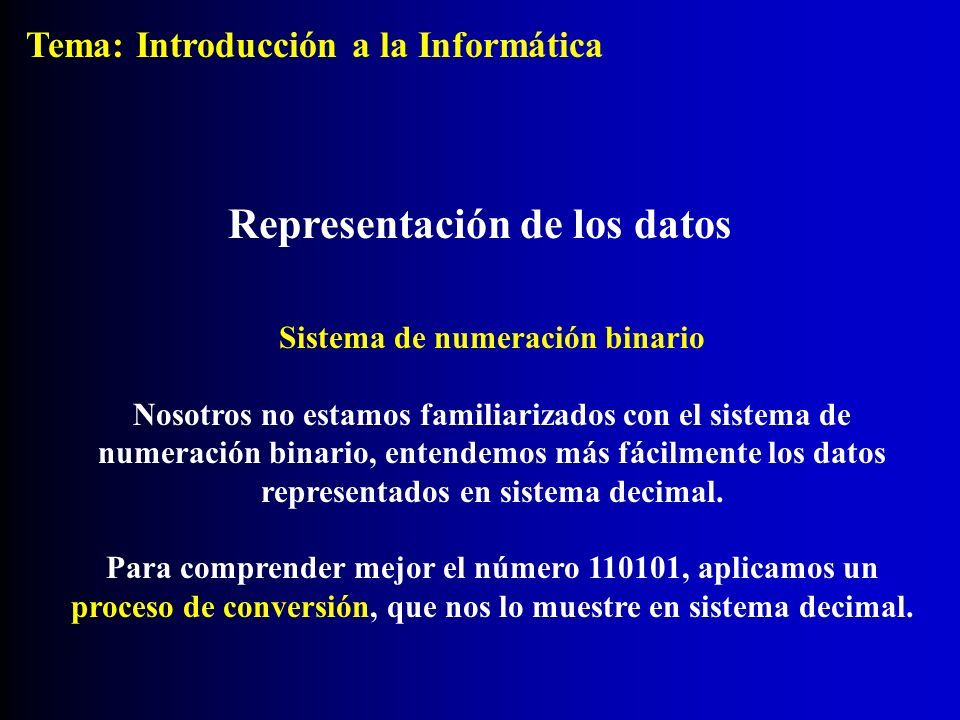 Tema: Introducción a la Informática

Representación de los datos

Sistema de numeración binario

Nosotros no estamos familiarizados con el sistema de numeración binario, entendemos más fácilmente los datos representados en sistema decimal.

Para comprender mejor el número 110101, aplicamos un proceso de conversión, que nos lo muestre en sistema decimal.